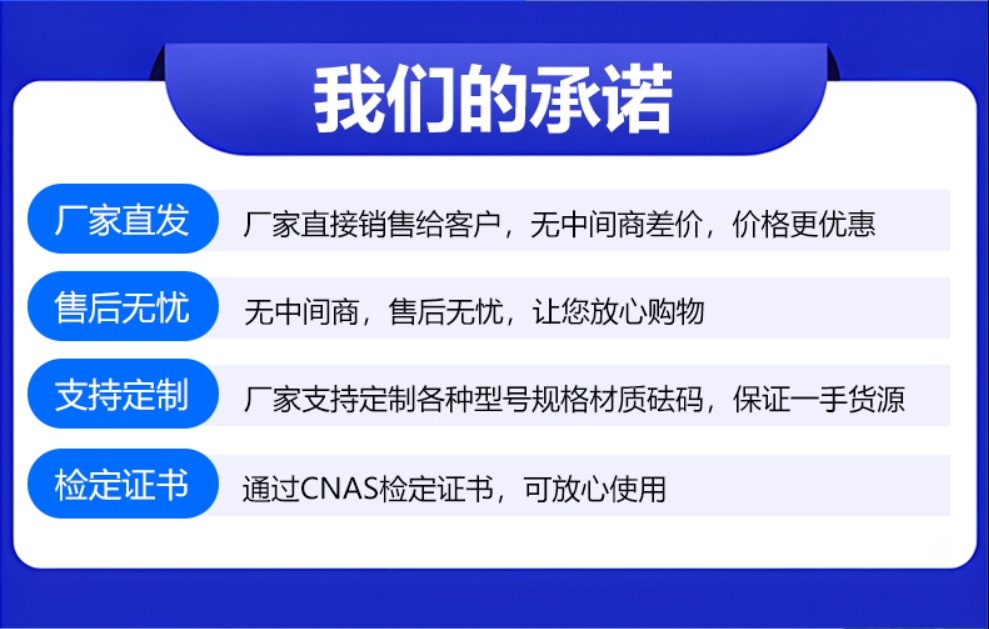 我们的承诺

厂家直发
厂家直接销售给客户，无中间商差价，价格更优惠

售后无忧
无中间商，售后无忧，让您放心购物

支持定制
厂家支持定制各种型号规格材质砝码，保证一手货源

检定证书
通过CNAS检定证书，可放心使用